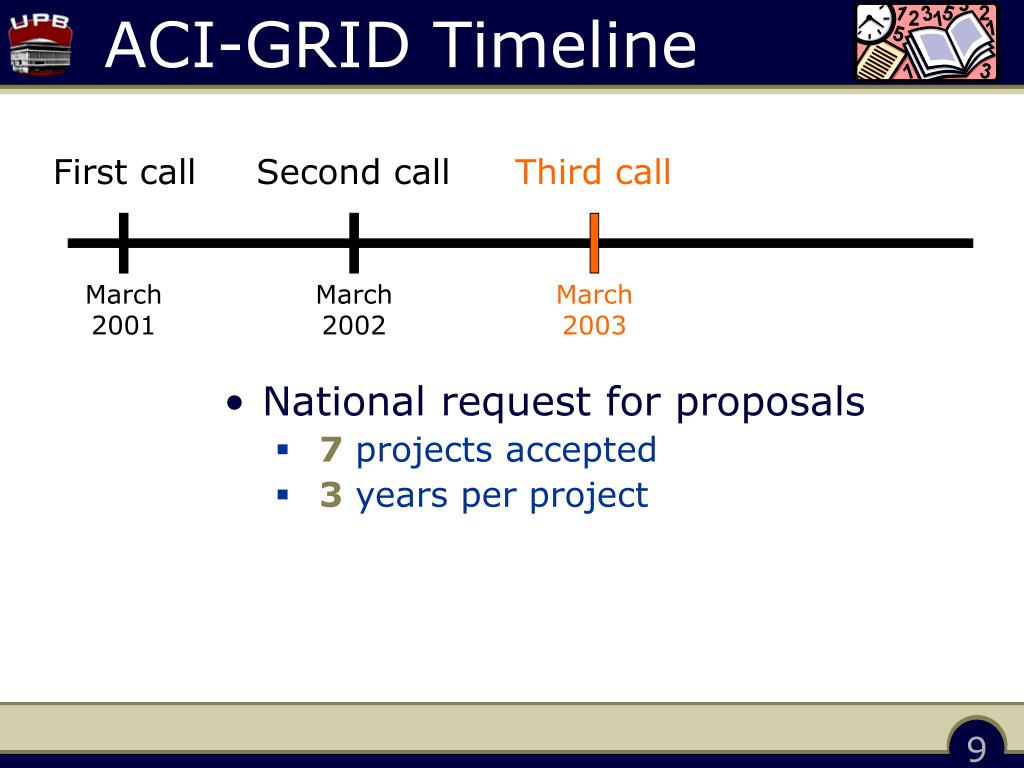 UPB

ACI-GRID Timeline

First call Second call Third call

March 2001

March 2002

March 2003

• National request for proposals
 ▪ 7 projects accepted
 ▪ 3 years per project

9